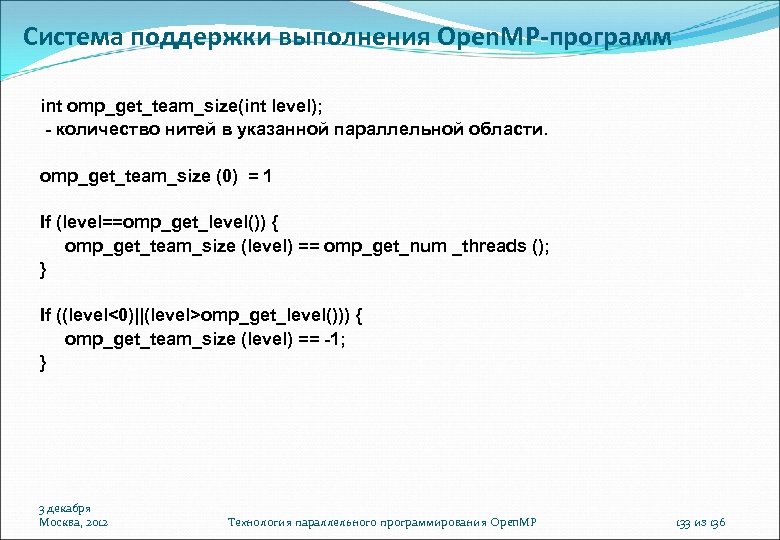 Система поддержки выполнения OpenMP-программ

int omp_get_team_size(int level);
 - количество нитей в указанной параллельной области.

omp_get_team_size (0) = 1

If (level==omp_get_level()) {
 omp_get_team_size (level) == omp_get_num _threads ();
}

If ((level<0)||(level>omp_get_level())) {
 omp_get_team_size (level) == -1;
}

3 декабря
Москва, 2012

Технология параллельного программирования OpenMP

133 из 136